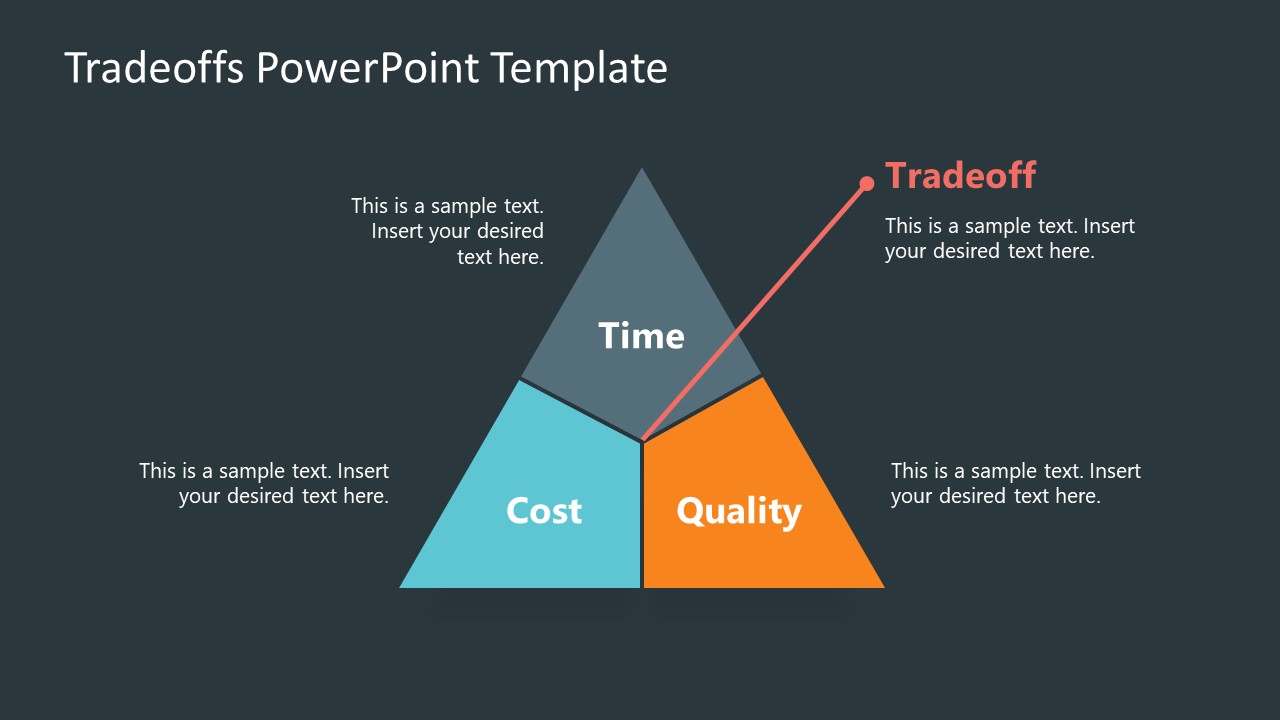 Tradeoffs PowerPoint Template

This is a sample text. Insert your desired text here.

Tradeoff

This is a sample text. Insert your desired text here.

Time

This is a sample text. Insert your desired text here.

Cost

Quality

This is a sample text. Insert your desired text here.